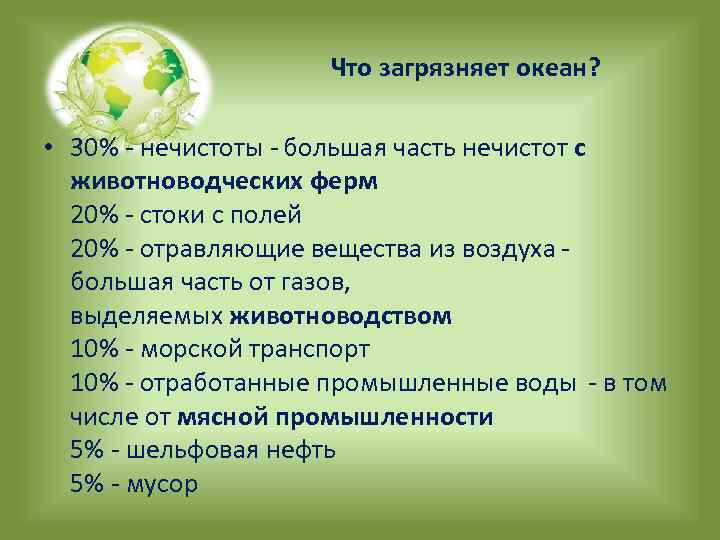 Что загрязняет океан?

• 30% - нечистоты - большая часть нечистот с животноводческих ферм
20% - стоки с полей
20% - отравляющие вещества из воздуха - большая часть от газов, выделяемых животноводством
10% - морской транспорт
10% - отработанные промышленные воды - в том числе от мясной промышленности
5% - шельфовая нефть
5% - мусор